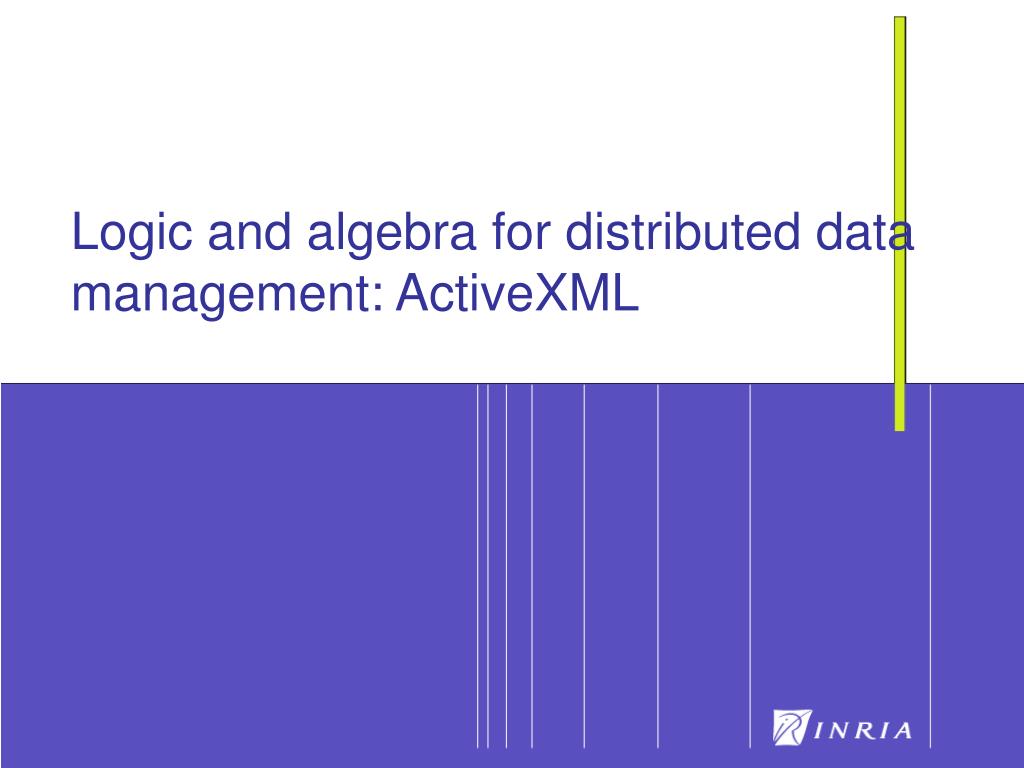 Logic and algebra for distributed data management: ActiveXML

INRIA